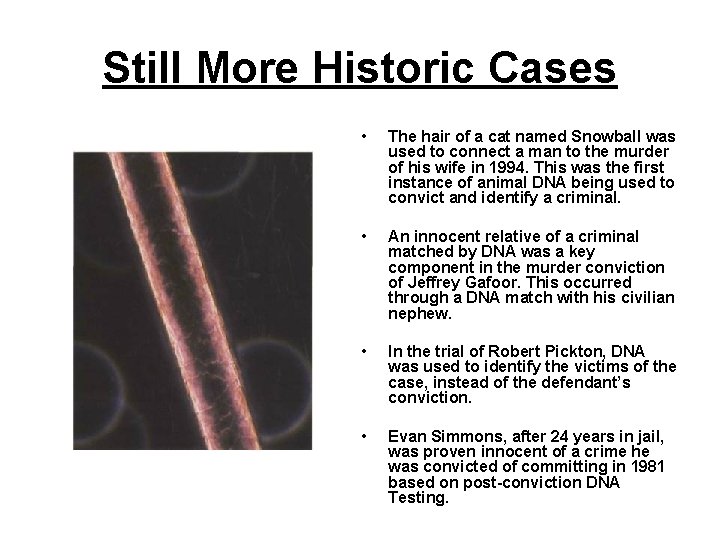 Still More Historic Cases

• The hair of a cat named Snowball was used to connect a man to the murder of his wife in 1994. This was the first instance of animal DNA being used to convict and identify a criminal.

• An innocent relative of a criminal matched by DNA was a key component in the murder conviction of Jeffrey Gafoor. This occurred through a DNA match with his civilian nephew.

• In the trial of Robert Pickton, DNA was used to identify the victims of the case, instead of the defendant's conviction.

• Evan Simmons, after 24 years in jail, was proven innocent of a crime he was convicted of committing in 1981 based on post-conviction DNA Testing.